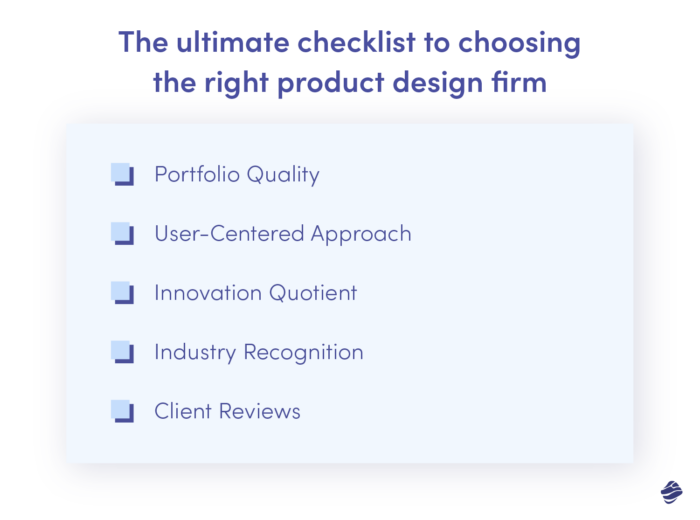 The ultimate checklist to choosing the right product design firm

Portfolio Quality

User-Centered Approach

Innovation Quotient

Industry Recognition

Client Reviews